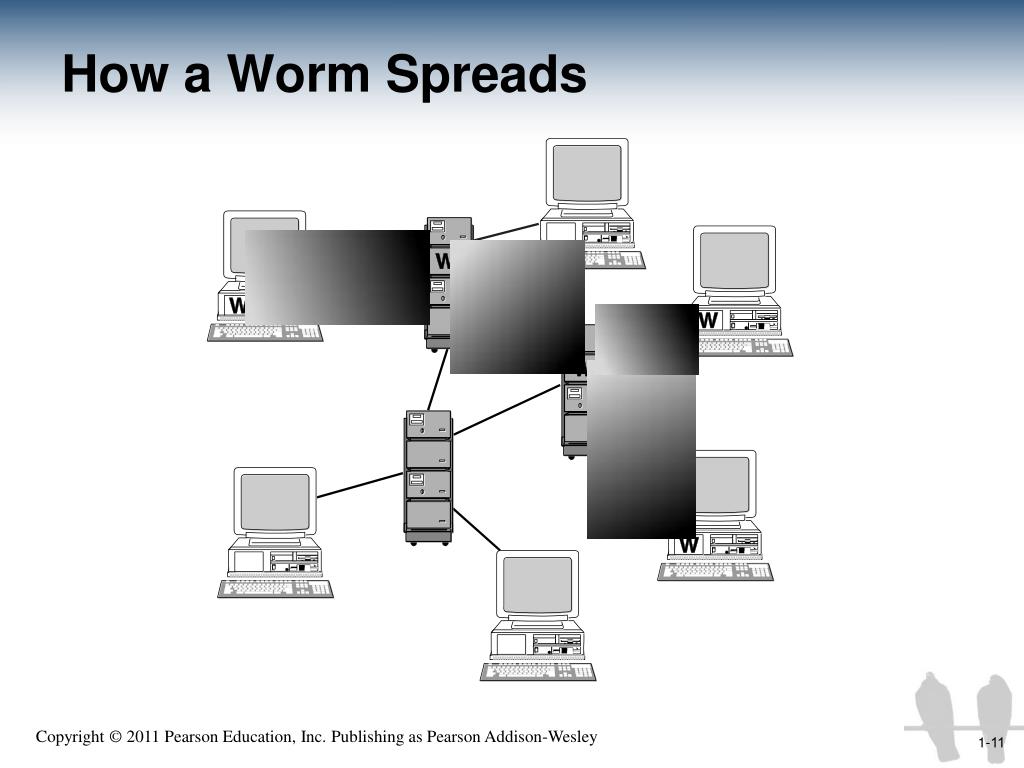 How a Worm Spreads

W

W

W

W

Copyright © 2011 Pearson Education, Inc. Publishing as Pearson Addison-Wesley

1-11